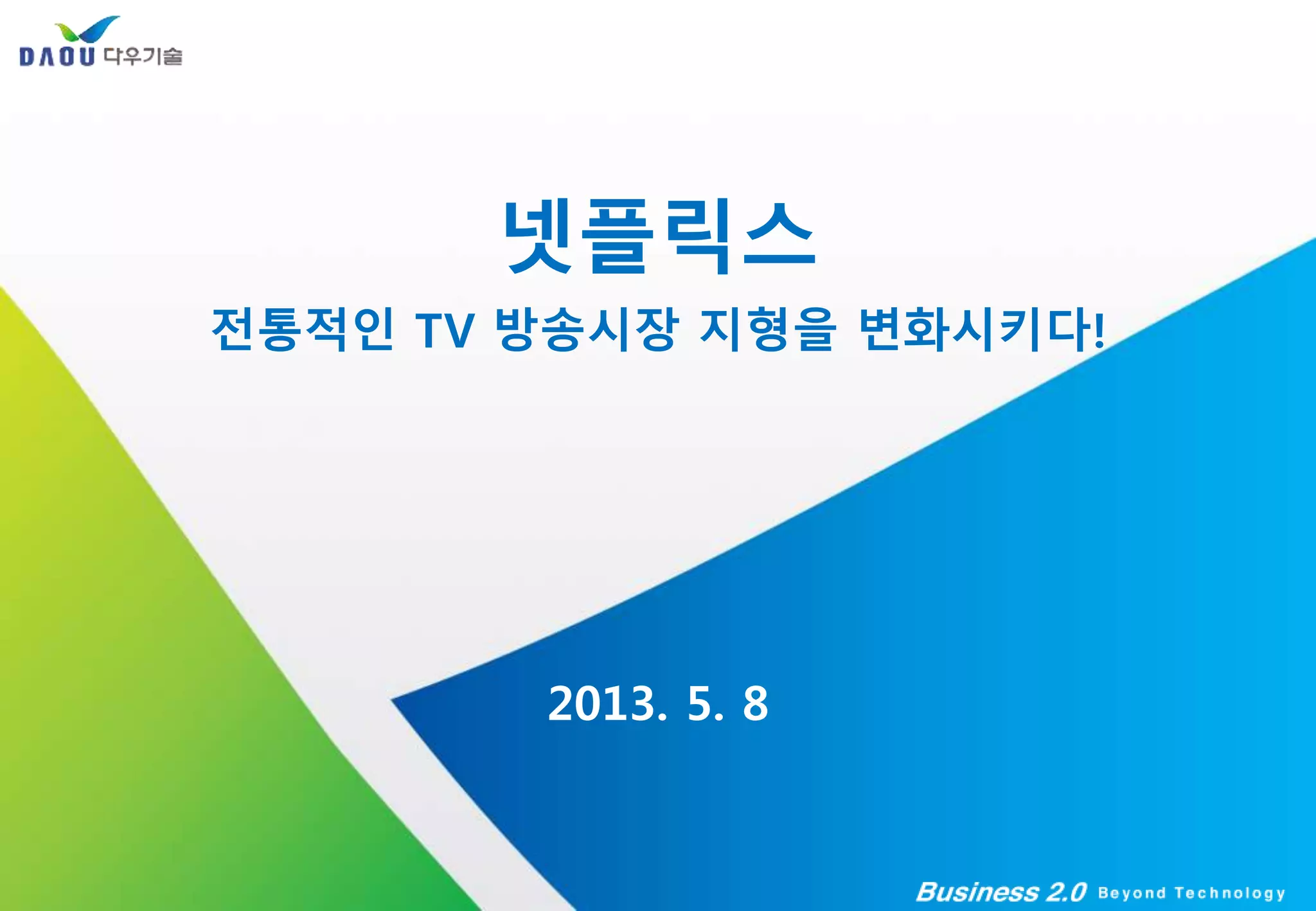 DAOU 다우기술

넷플릭스

전통적인 TV 방송시장 지형을 변화시키다!

2013. 5. 8

Business 2.0 Beyond Technology